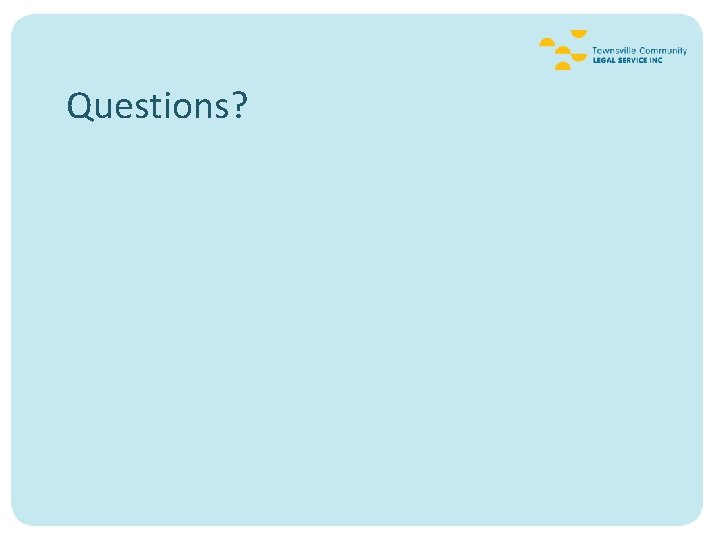 Townsville Community
LEGAL SERVICE INC

Questions?